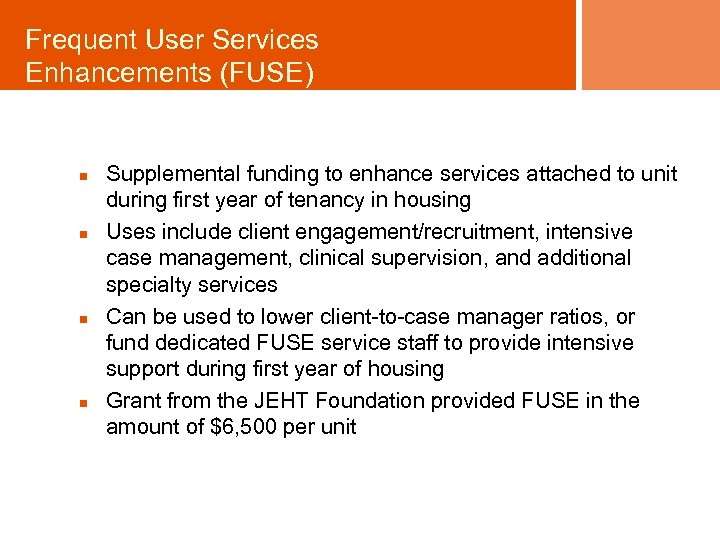 Frequent User Services Enhancements (FUSE)

- Supplemental funding to enhance services attached to unit during first year of tenancy in housing
- Uses include client engagement/recruitment, intensive case management, clinical supervision, and additional specialty services
- Can be used to lower client-to-case manager ratios, or fund dedicated FUSE service staff to provide intensive support during first year of housing
- Grant from the JEHT Foundation provided FUSE in the amount of \$6,500 per unit